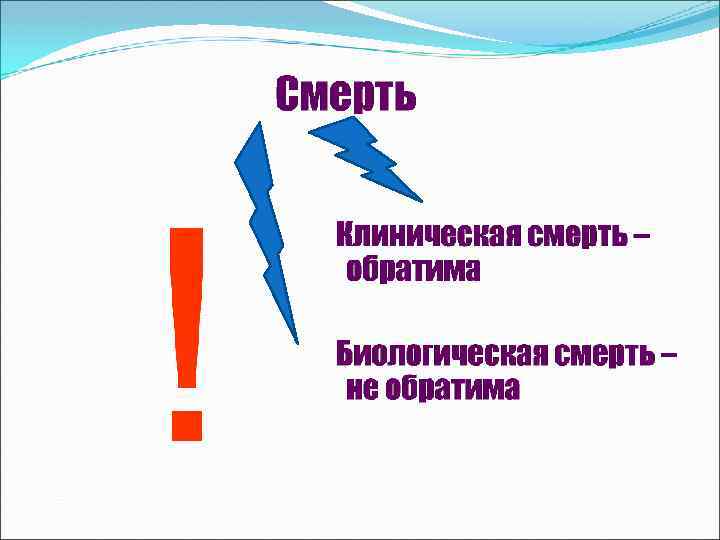 Смерть

!

Клиническая смерть – обратима

Биологическая смерть – не обратима